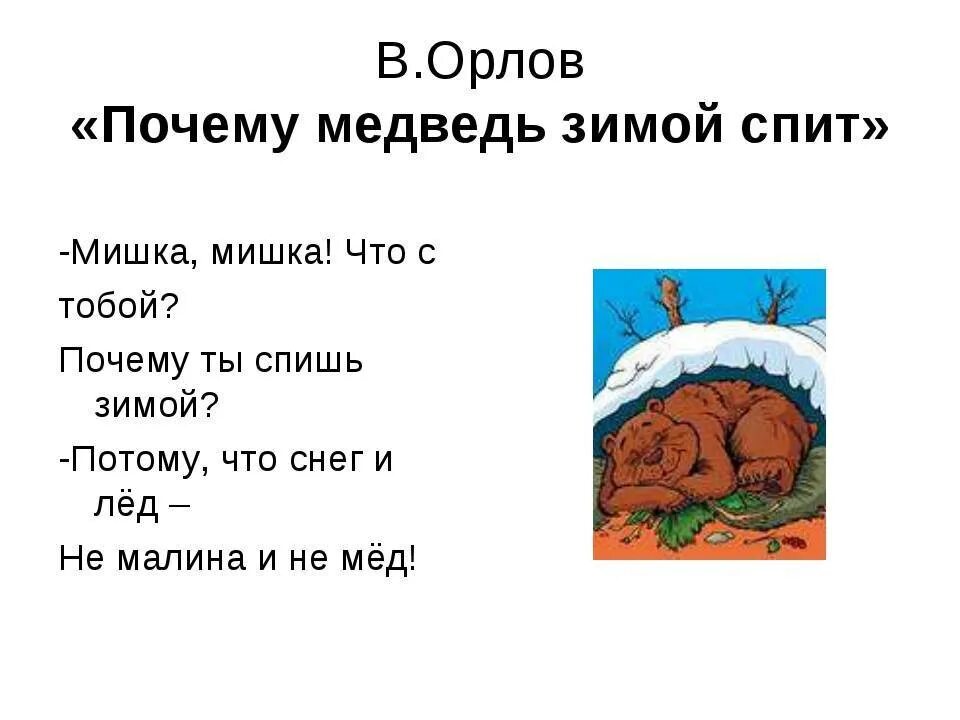 В.Орлов
«Почему медведь зимой спит»

-Мишка, мишка! Что с тобой?
Почему ты спишь зимой?
-Потому, что снег и лёд –
Не малина и не мёд!